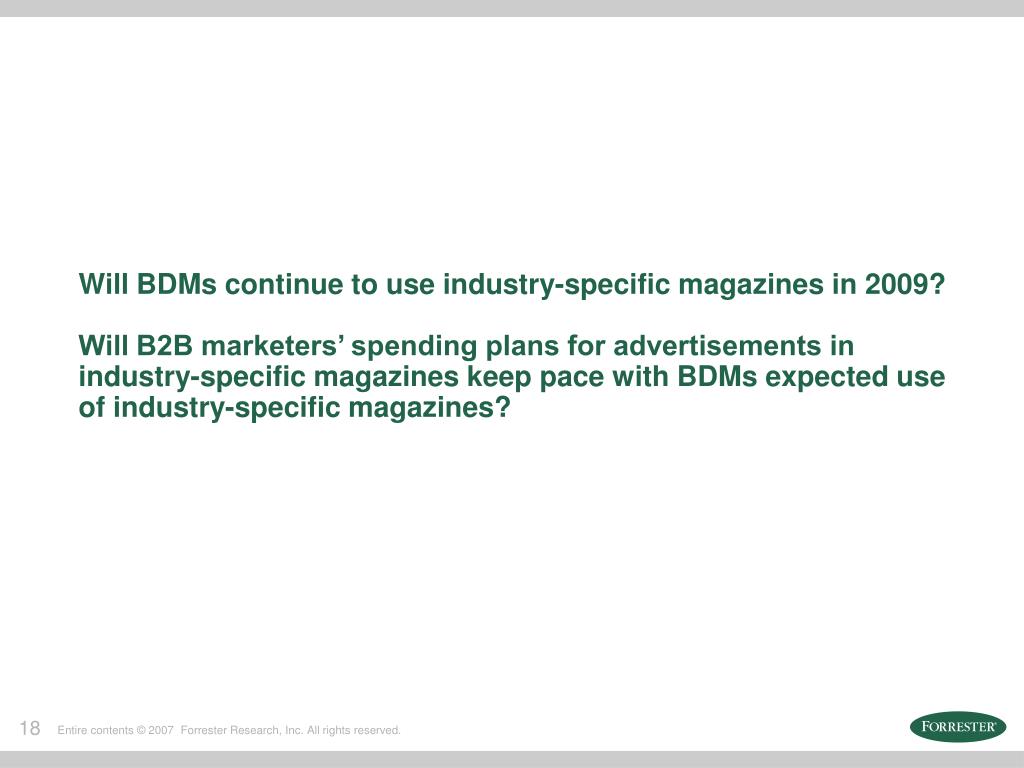 Will BDMs continue to use industry-specific magazines in 2009?

Will B2B marketers’ spending plans for advertisements in industry-specific magazines keep pace with BDMs expected use of industry-specific magazines?

18 Entire contents © 2007 Forrester Research, Inc. All rights reserved.

FORRESTER®